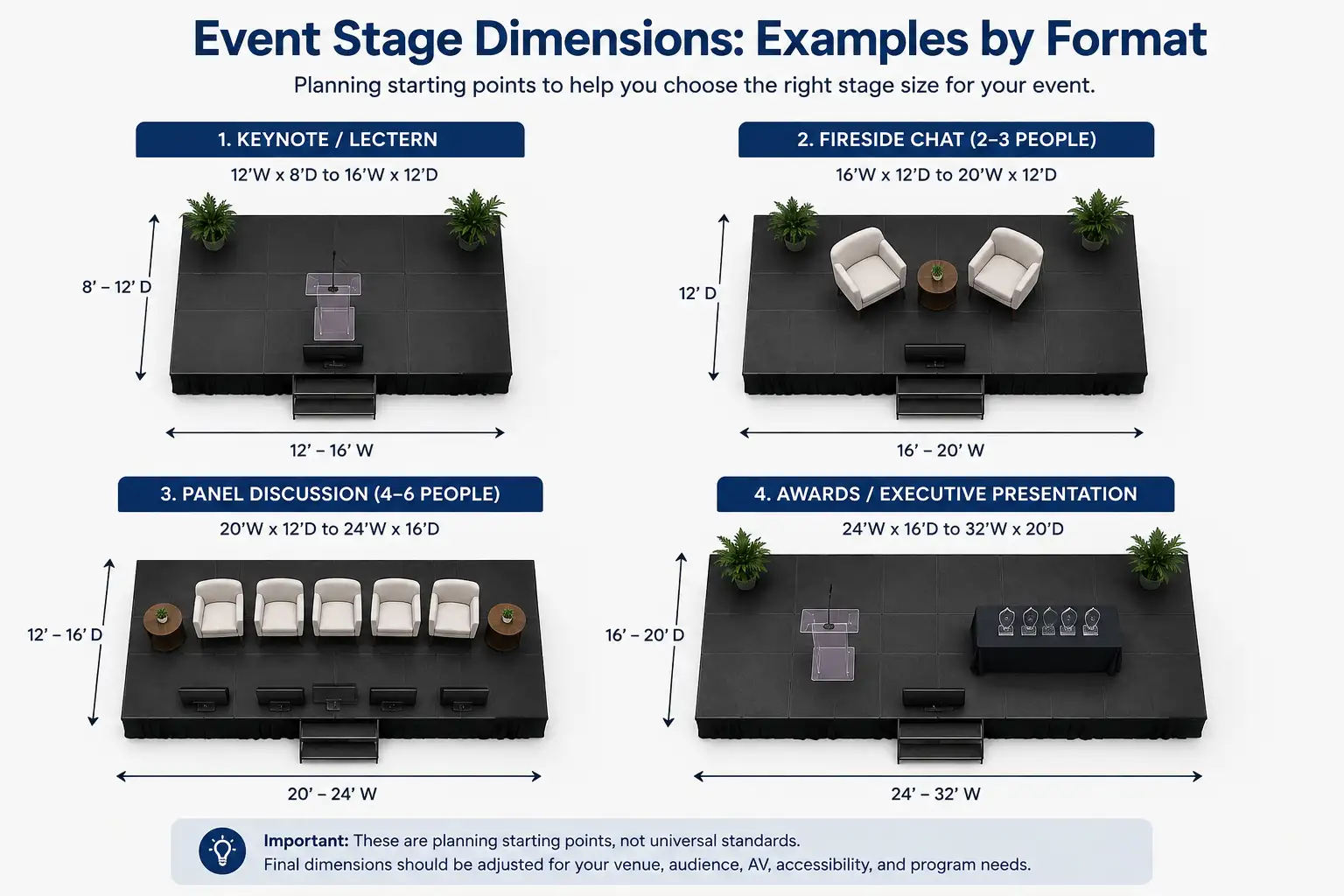 Event Stage Dimensions: Examples by Format

Planning starting points to help you choose the right stage size for your event.

1. KEYNOTE / LECTERN

12'W x 8'D to 16'W x 12'D

8' – 12' D

12' – 16' W

2. FIRESIDE CHAT (2–3 PEOPLE)

16'W x 12'D to 20'W x 12'D

12' D

16' – 20' W

3. PANEL DISCUSSION (4–6 PEOPLE)

20'W x 12'D to 24'W x 16'D

12' – 16' D

20' – 24' W

4. AWARDS / EXECUTIVE PRESENTATION

24'W x 16'D to 32'W x 20'D

16' – 20' D

24' – 32' W

Important: These are planning starting points, not universal standards.
Final dimensions should be adjusted for your venue, audience, AV, accessibility, and program needs.